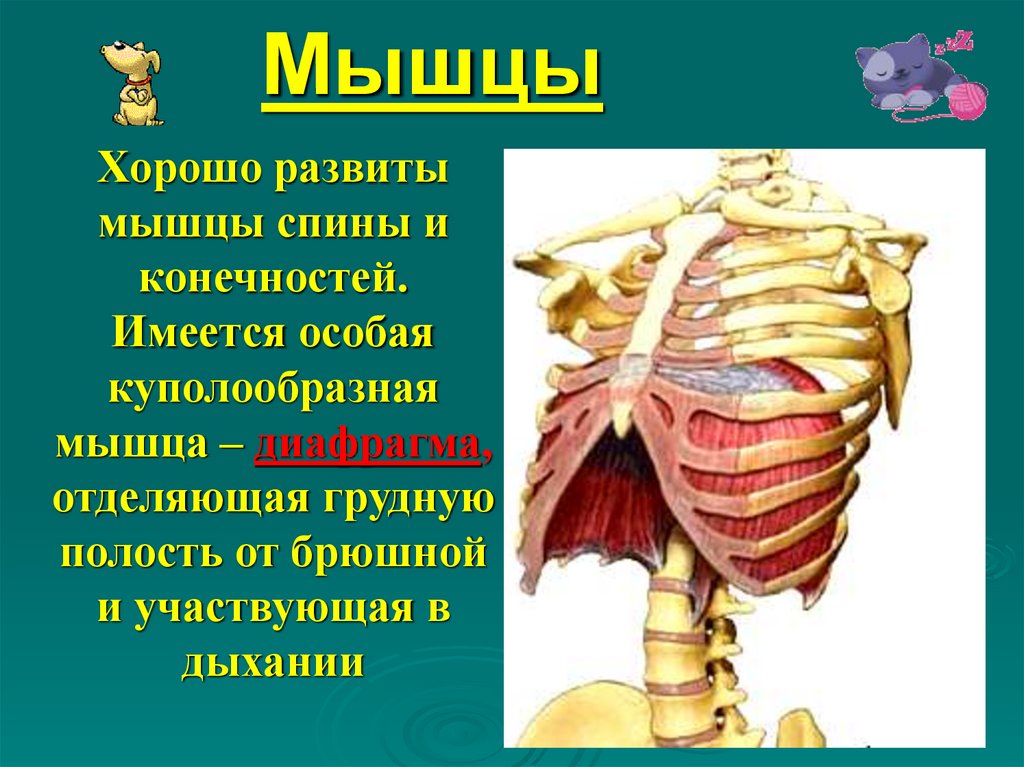 Мышцы

Хорошо развиты мышцы спины и конечностей. Имеется особая куполообразная мышца – диафрагма, отделяющая грудную полость от брюшной и участвующая в дыхании